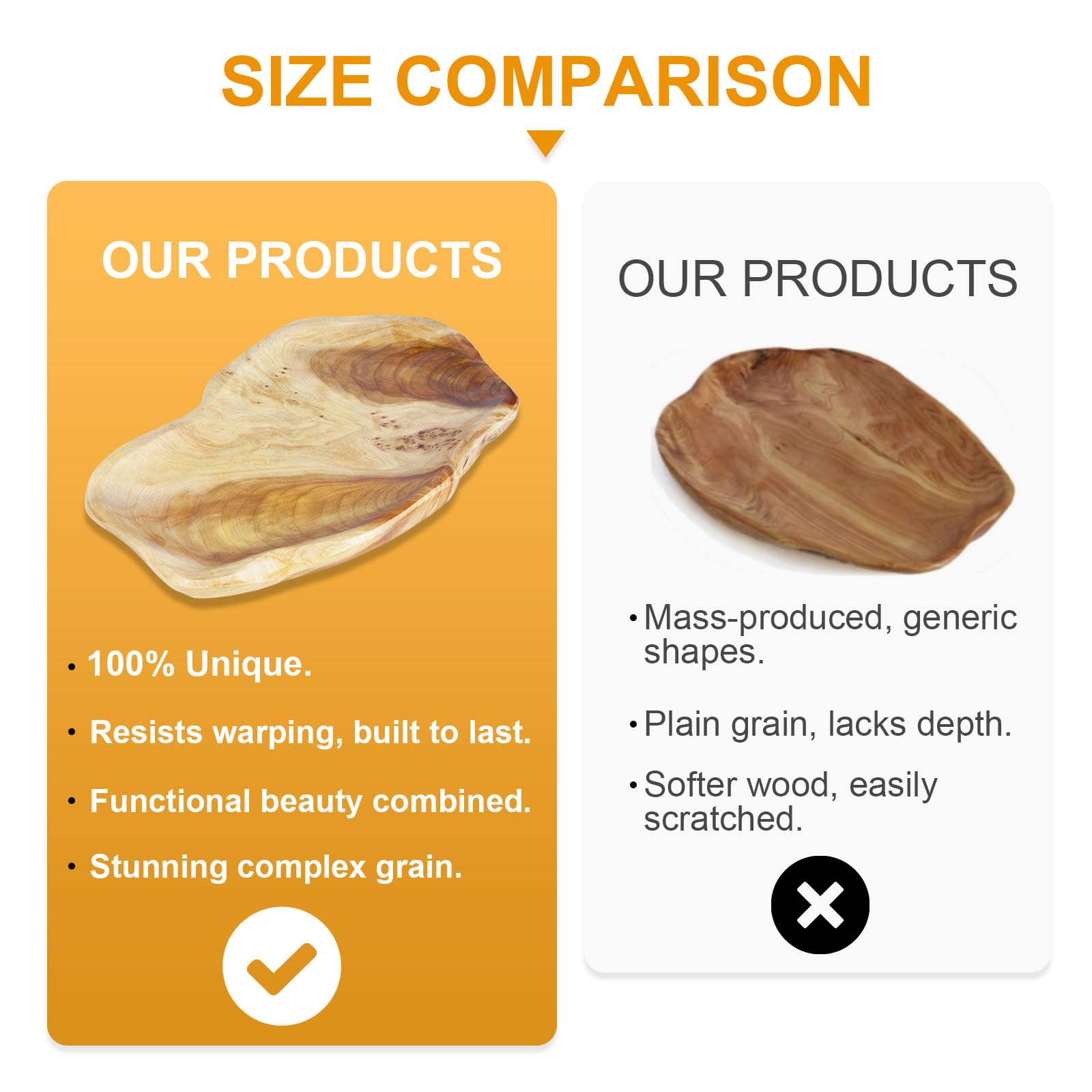 SIZE COMPARISON

OUR PRODUCTS

• 100% Unique.

• Resists warping, built to last.

• Functional beauty combined.

• Stunning complex grain.

OUR PRODUCTS

• Mass-produced, generic shapes.

• Plain grain, lacks depth.

• Softer wood, easily scratched.